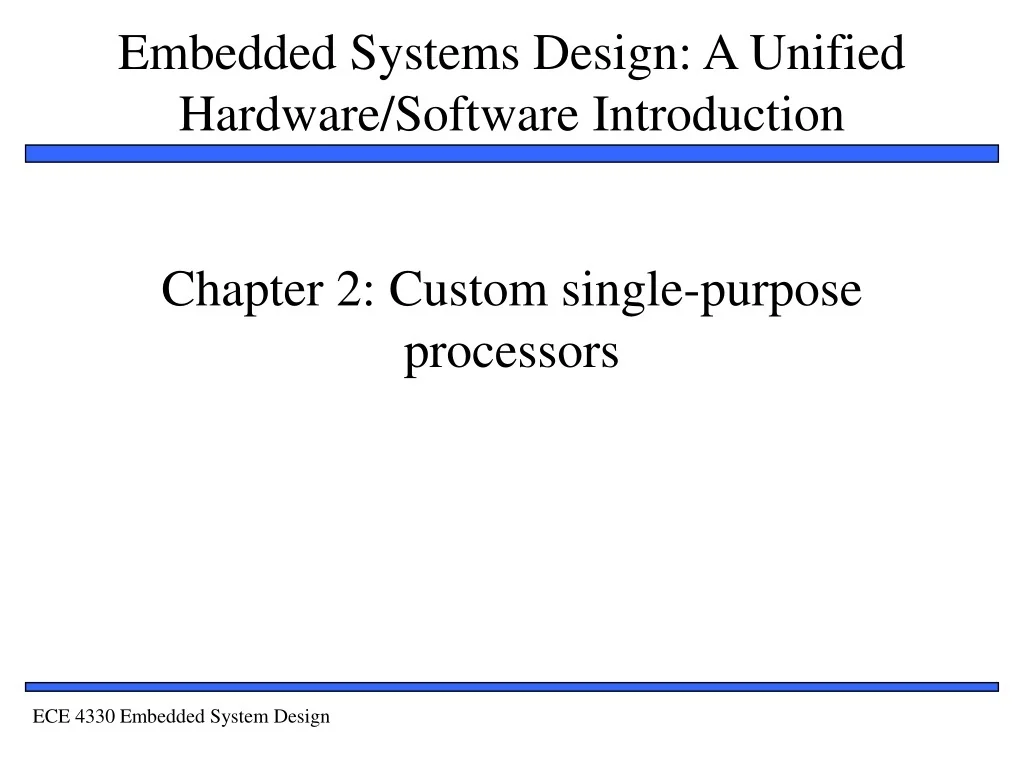 Embedded Systems Design: A Unified Hardware/Software Introduction

Chapter 2: Custom single-purpose processors

ECE 4330 Embedded System Design